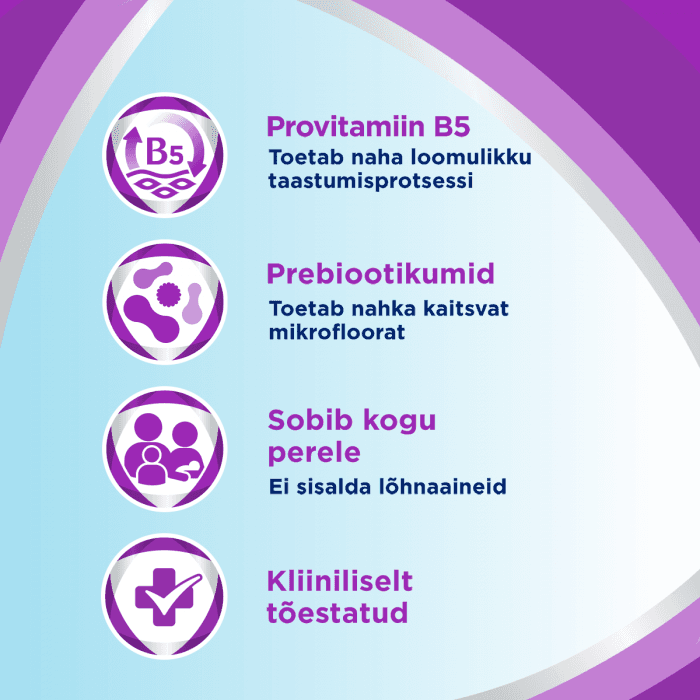 B5

Provitamiin B5
Toetab naha loomulikku taastumisprotsessi

Prebiootikumid
Toetab nahka kaitsvat mikrofloorat

Sobib kogu perele
Ei sisalda lõhnaaineid

Kliiniliselt tõestatud